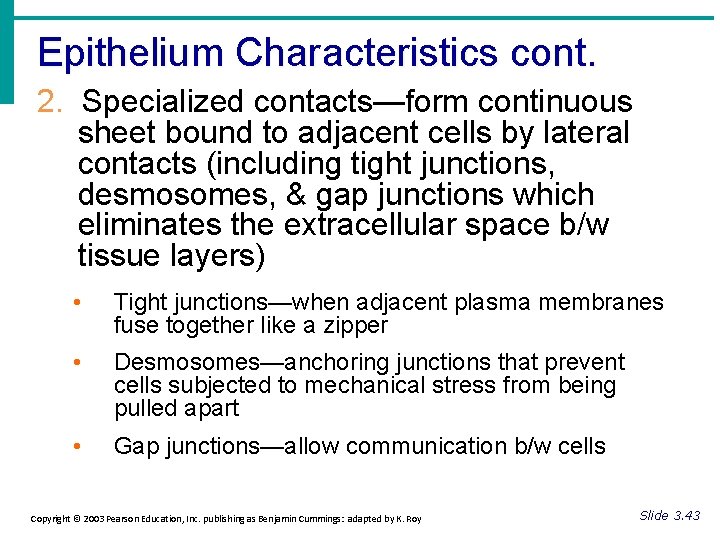 Epithelium Characteristics cont.

2. Specialized contacts—form continuous sheet bound to adjacent cells by lateral contacts (including tight junctions, desmosomes, & gap junctions which eliminates the extracellular space b/w tissue layers)

• Tight junctions—when adjacent plasma membranes fuse together like a zipper

• Desmosomes—anchoring junctions that prevent cells subjected to mechanical stress from being pulled apart

• Gap junctions—allow communication b/w cells

Copyright © 2003 Pearson Education, Inc. publishing as Benjamin Cummings: adapted by K. Roy

Slide 3.43